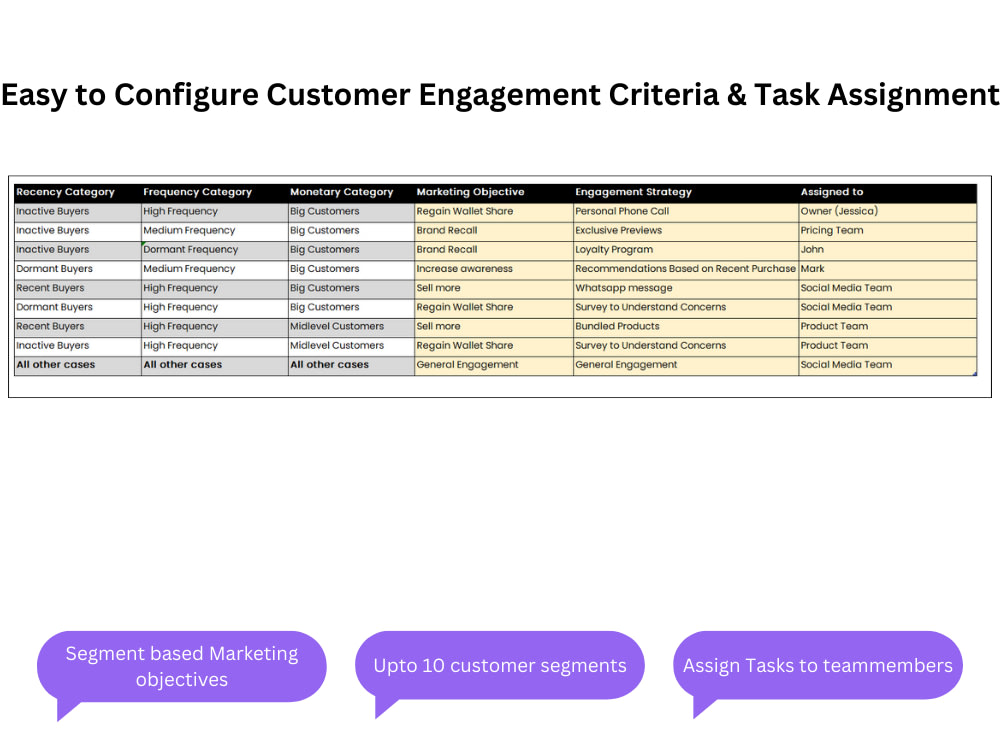 Easy to Configure Customer Engagement Criteria & Task Assignment

| Recency Category | Frequency Category | Monetary Category | Marketing Objective | Engagement Strategy | Assigned to |
|---|---|---|---|---|---|
| Inactive Buyers | High Frequency | Big Customers | Regain Wallet Share | Personal Phone Call | Owner (Jessica) |
| Inactive Buyers | Medium Frequency | Big Customers | Brand Recall | Exclusive Previews | Pricing Team |
| Inactive Buyers | Dormant Frequency | Big Customers | Brand Recall | Loyalty Program | John |
| Dormant Buyers | Medium Frequency | Big Customers | Increase awareness | Recommendations Based on Recent Purchase | Mark |
| Recent Buyers | High Frequency | Big Customers | Sell more | Whatsapp message | Social Media Team |
| Dormant Buyers | High Frequency | Big Customers | Regain Wallet Share | Survey to Understand Concerns | Social Media Team |
| Recent Buyers | High Frequency | Midlevel Customers | Sell more | Bundled Products | Product Team |
| Inactive Buyers | High Frequency | Midlevel Customers | Regain Wallet Share | Survey to Understand Concerns | Product Team |
| All other cases | All other cases | All other cases | General Engagement | General Engagement | Social Media Team |

Segment based Marketing objectives

Upto 10 customer segments

Assign Tasks to teammembers